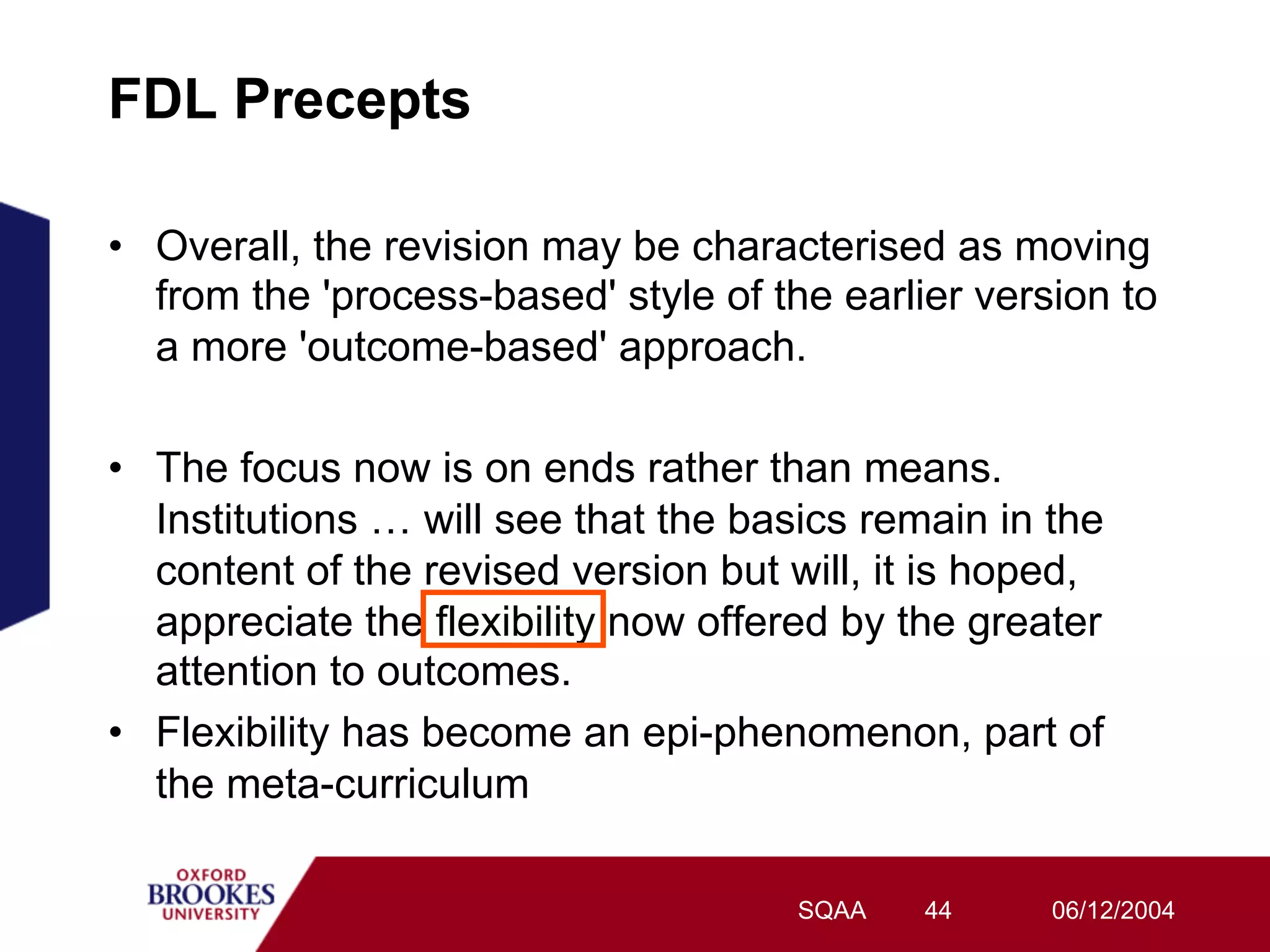 FDL Precepts

• Overall, the revision may be characterised as moving from the 'process-based' style of the earlier version to a more 'outcome-based' approach.

• The focus now is on ends rather than means. Institutions … will see that the basics remain in the content of the revised version but will, it is hoped, appreciate the flexibility now offered by the greater attention to outcomes.

• Flexibility has become an epi-phenomenon, part of the meta-curriculum

OXFORD BROOKES UNIVERSITY

SQAA 44 06/12/2004